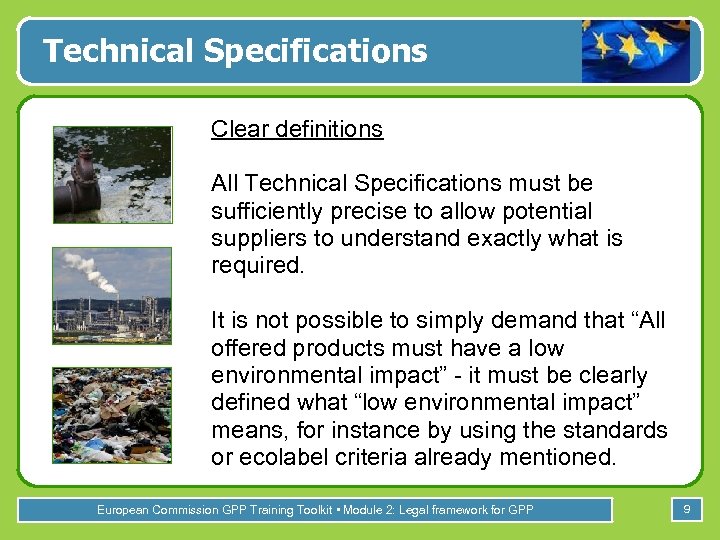 Technical Specifications

Clear definitions

All Technical Specifications must be sufficiently precise to allow potential suppliers to understand exactly what is required.

It is not possible to simply demand that “All offered products must have a low environmental impact” - it must be clearly defined what “low environmental impact” means, for instance by using the standards or ecolabel criteria already mentioned.

European Commission GPP Training Toolkit • Module 2: Legal framework for GPP

9